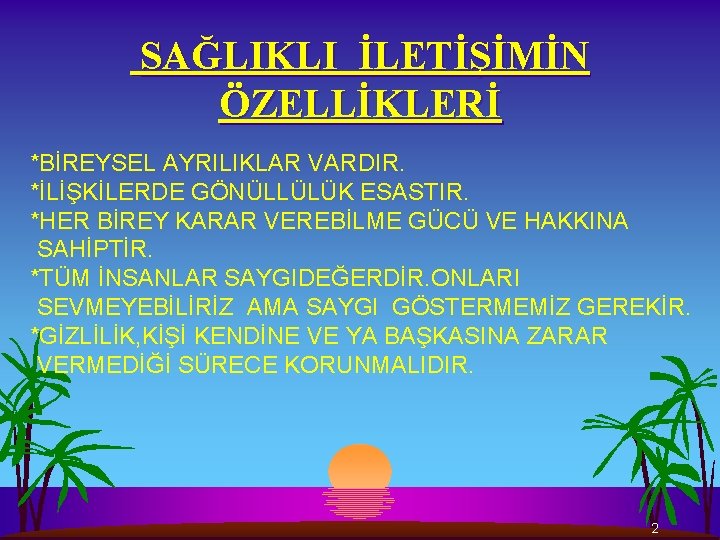 SAĞLIKLI İLETİŞİMİN ÖZELLİKLERİ

*BİREYSEL AYRILIKLAR VARDIR.
*İLİŞKİLERDE GÖNÜLLÜLÜK ESASTIR.
*HER BİREY KARAR VEREBİLME GÜCÜ VE HAKKINA SAHİPTİR.
*TÜM İNSANLAR SAYGIDEĞERDİR.ONLARI SEVMEYEBİLİRİZ AMA SAYGI GÖSTERMEMİZ GEREKİR.
*GİZLİLİK,KİŞİ KENDİNE VE YA BAŞKASINA ZARAR VERMEDİĞİ SÜRECE KORUNMALIDIR.

2